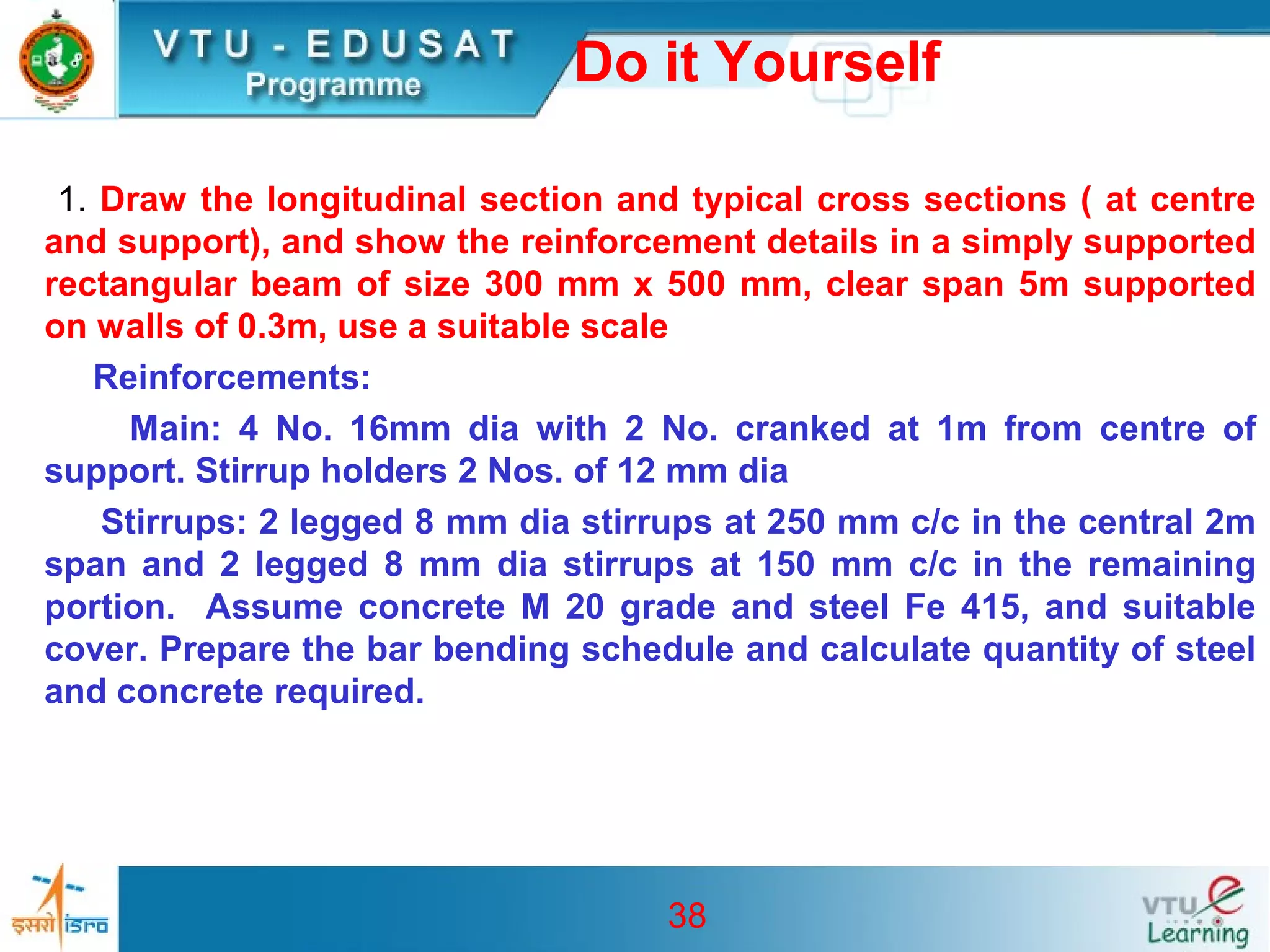 VTU - EDUSAT Programme

Do it Yourself

1. Draw the longitudinal section and typical cross sections ( at centre and support), and show the reinforcement details in a simply supported rectangular beam of size 300 mm x 500 mm, clear span 5m supported on walls of 0.3m, use a suitable scale

Reinforcements:

Main: 4 No. 16mm dia with 2 No. cranked at 1m from centre of support. Stirrup holders 2 Nos. of 12 mm dia

Stirrups: 2 legged 8 mm dia stirrups at 250 mm c/c in the central 2m span and 2 legged 8 mm dia stirrups at 150 mm c/c in the remaining portion. Assume concrete M 20 grade and steel Fe 415, and suitable cover. Prepare the bar bending schedule and calculate quantity of steel and concrete required.

इसरो isro

38

VTU e Learning